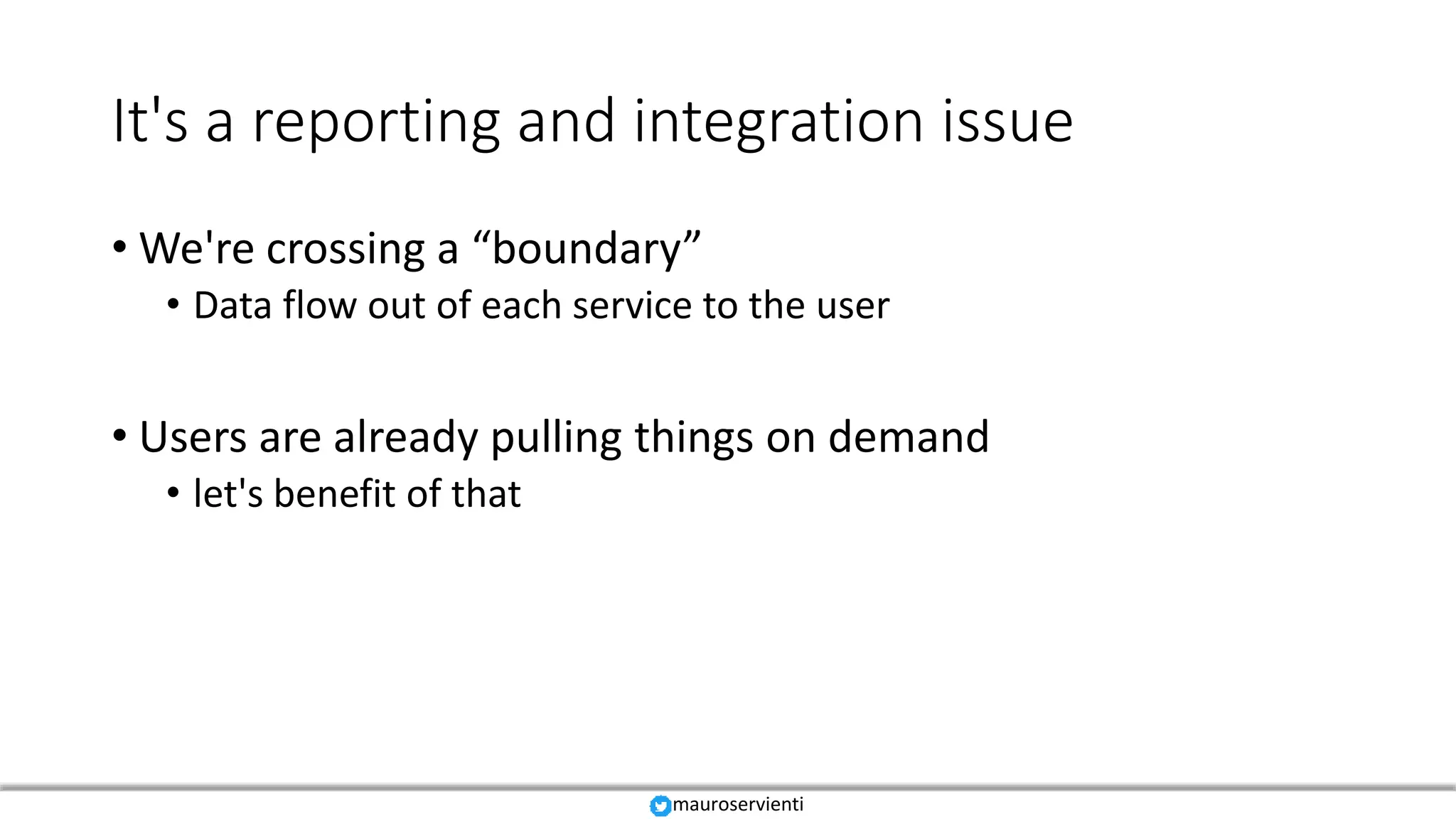 It's a reporting and integration issue

• We're crossing a “boundary”
  • Data flow out of each service to the user

• Users are already pulling things on demand
  • let's benefit of that

mauroservienti